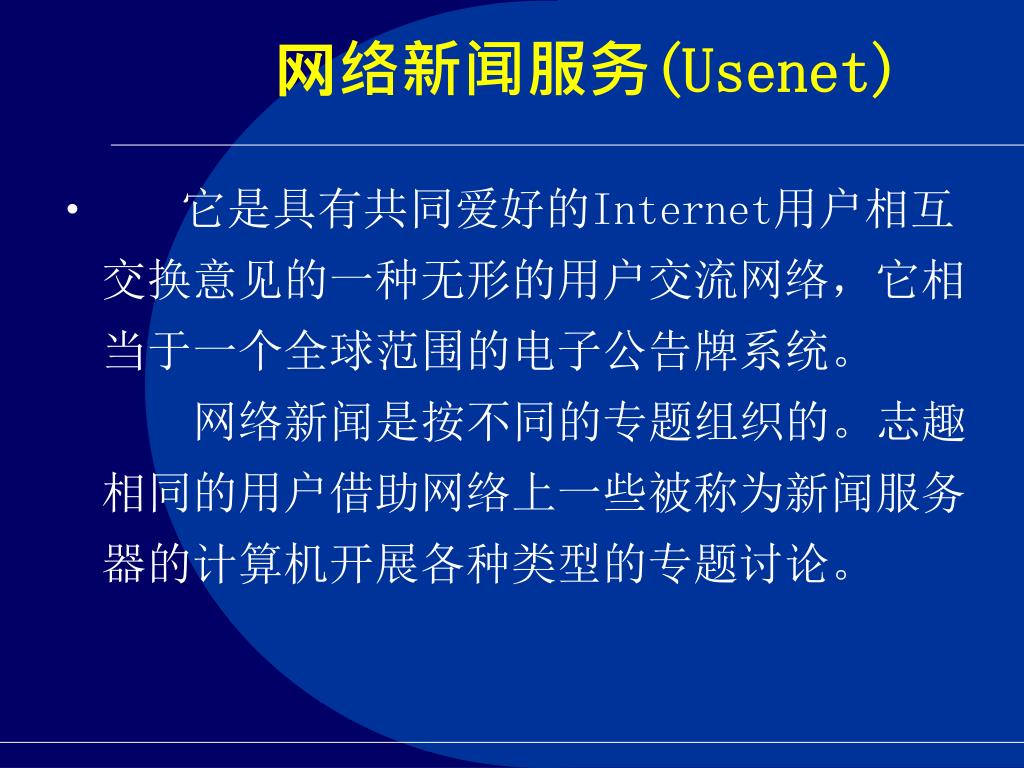 网络新闻服务(Usenet)

• 它是具有共同爱好的Internet用户相互交换意见的一种无形的用户交流网络，它相当于一个全球范围的电子公告牌系统。

网络新闻是按不同的专题组织的。志趣相同的用户借助网络上一些被称为新闻服务器的计算机开展各种类型的专题讨论。